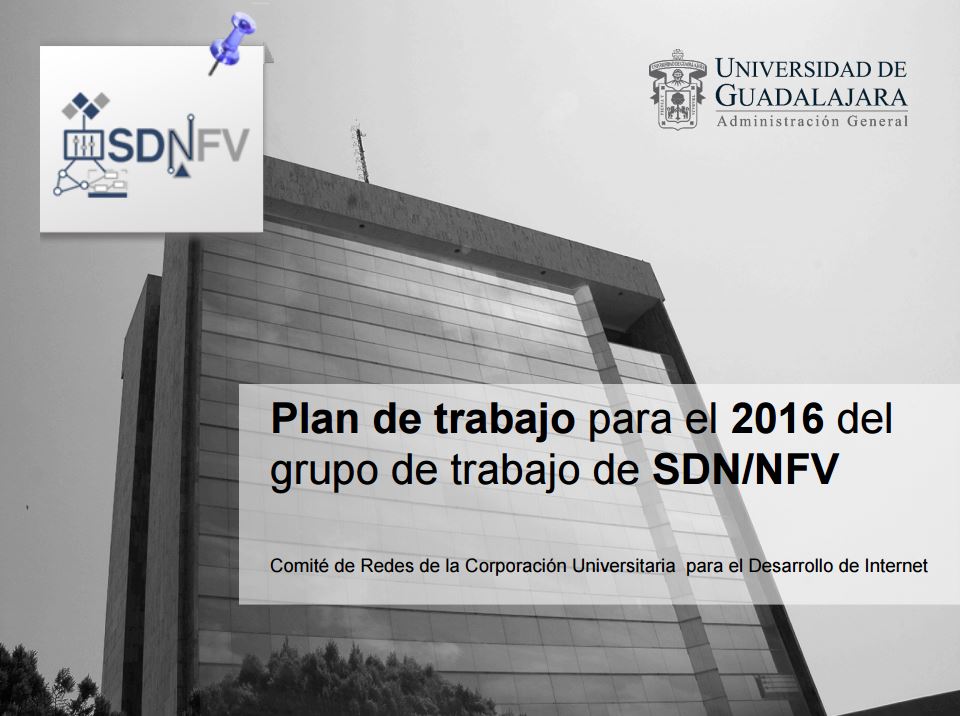 SDNFV

UNIVERSIDAD DE GUADALAJARA
Administración General

Plan de trabajo para el 2016 del grupo de trabajo de SDN/NFV

Comité de Redes de la Corporación Universitaria para el Desarrollo de Internet